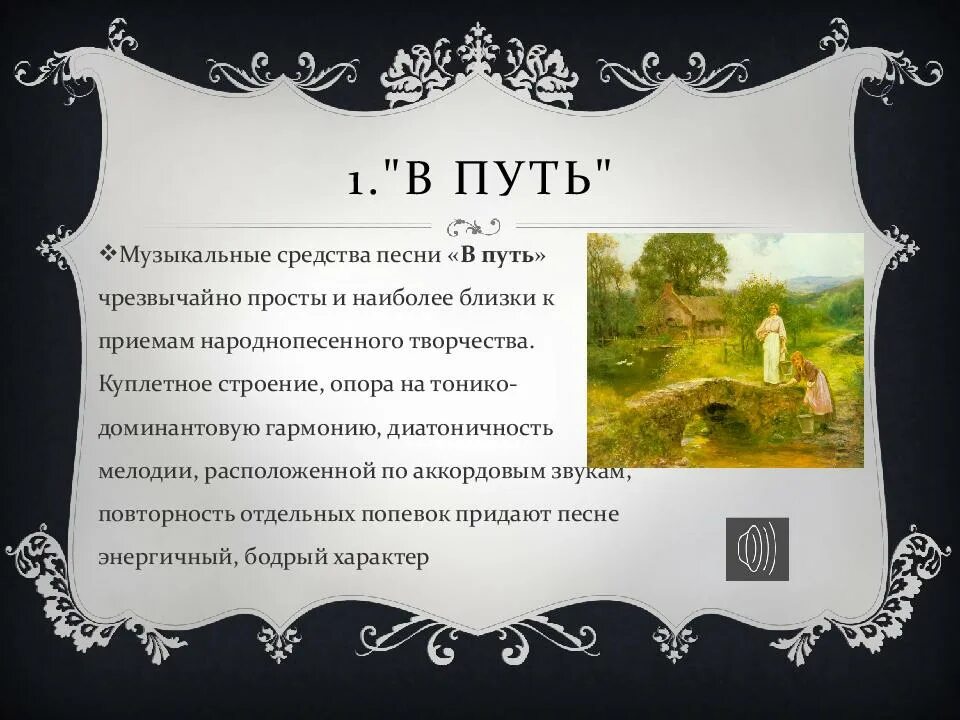 1."В ПУТЬ"

❖Музыкальные средства песни «В путь» чрезвычайно просты и наиболее близки к приемам народнопесенного творчества. Куплетное строение, опора на тонико-доминантовую гармонию, диатоничность мелодии, расположенной по аккордовым звукам, повторность отдельных попевок придают песне энергичный, бодрый характер